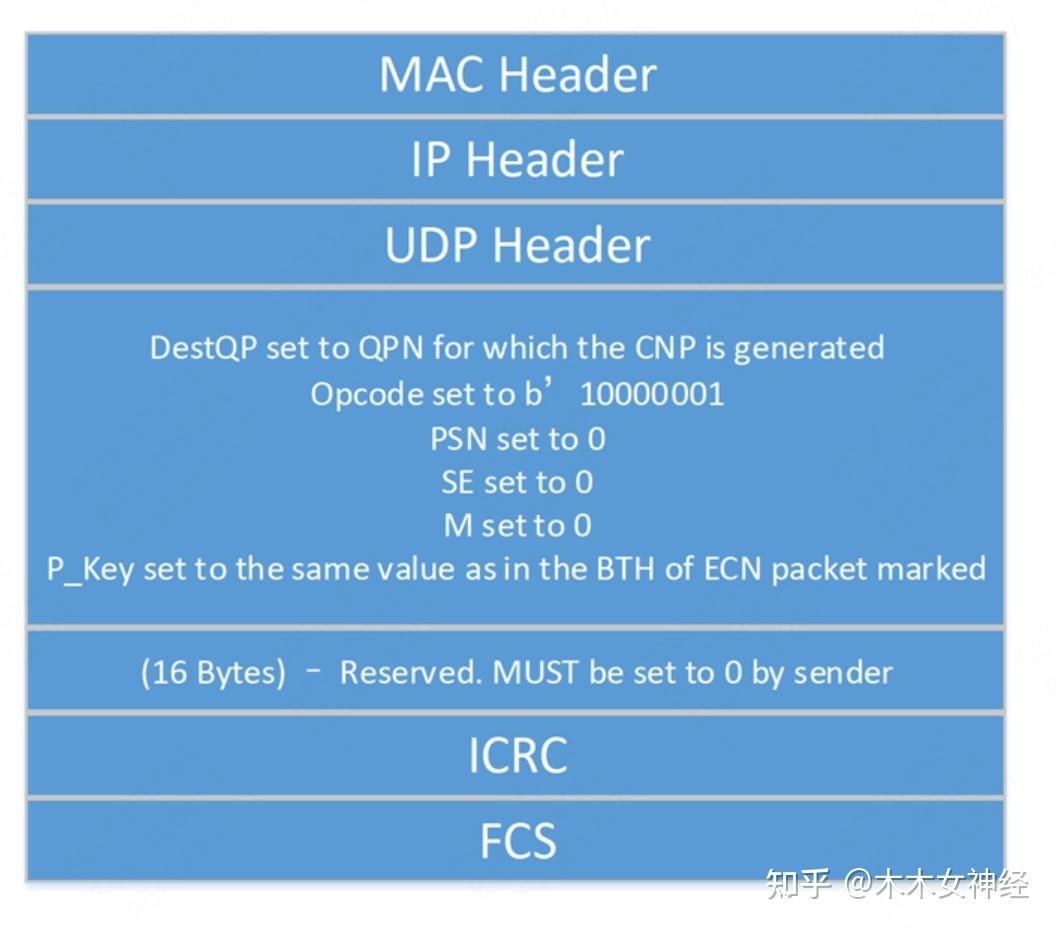 MAC Header

IP Header

UDP Header

DestQP set to QPN for which the CNP is generated
Opcode set to b’ 10000001
PSN set to 0
SE set to 0
M set to 0
P_Key set to the same value as in the BTH of ECN packet marked

(16 Bytes) – Reserved. MUST be set to 0 by sender

ICRC

FCS

知乎 @木木女神经